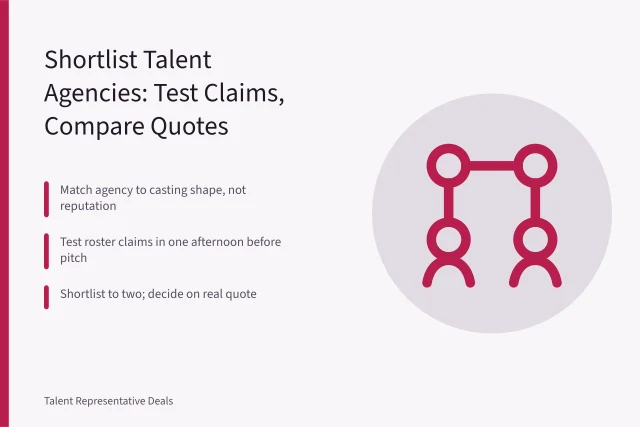 Shortlist Talent Agencies: Test Claims, Compare Quotes

Match agency to casting shape, not reputation

Test roster claims in one afternoon before pitch

Shortlist to two; decide on real quote

Talent Representative Deals